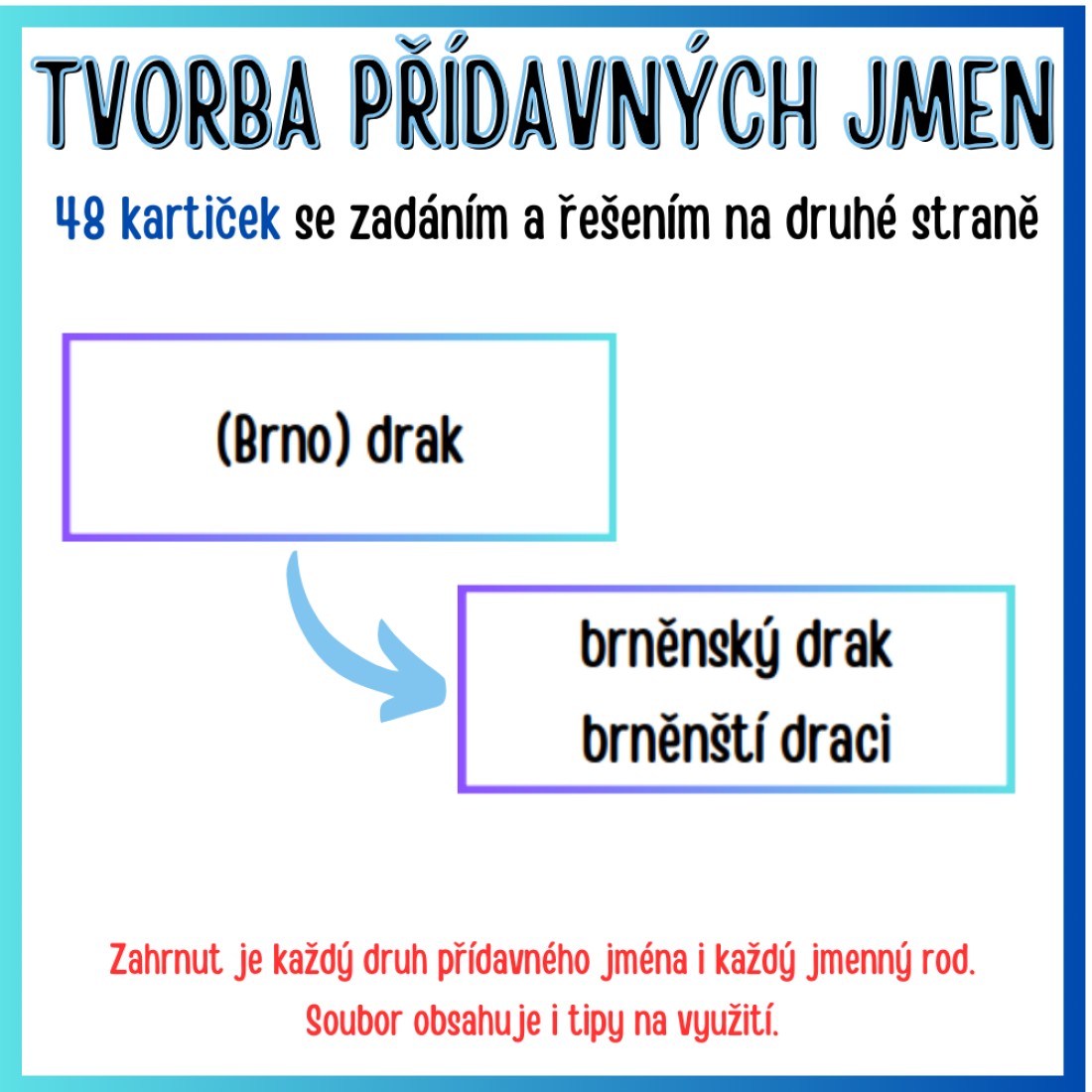 TVORBA PŘÍDAVNÝCH JMEN

48 kartiček se zadáním a řešením na druhé straně

(Brno) drak

brněnský drak
brněnští draci

Zahrnut je každý druh přídavného jména i každý jmenný rod.
Soubor obsahuje i tipy na využití.